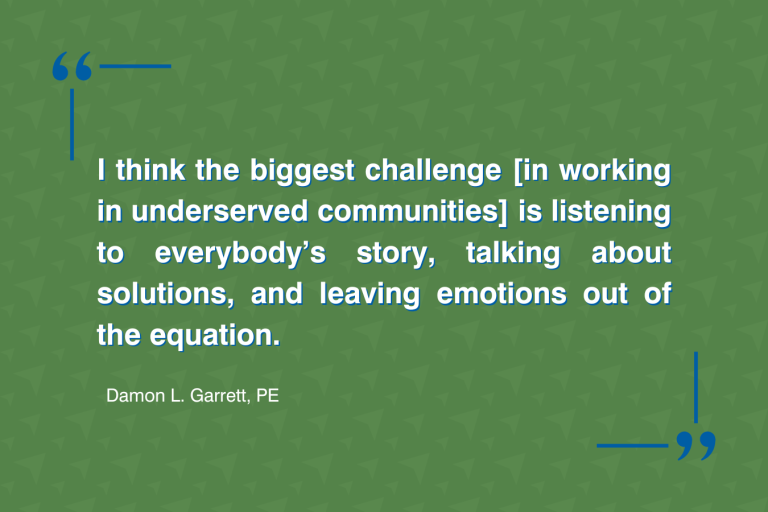 “

I think the biggest challenge [in working in underserved communities] is listening to everybody’s story, talking about solutions, and leaving emotions out of the equation.

Damon L. Garrett, PE

”